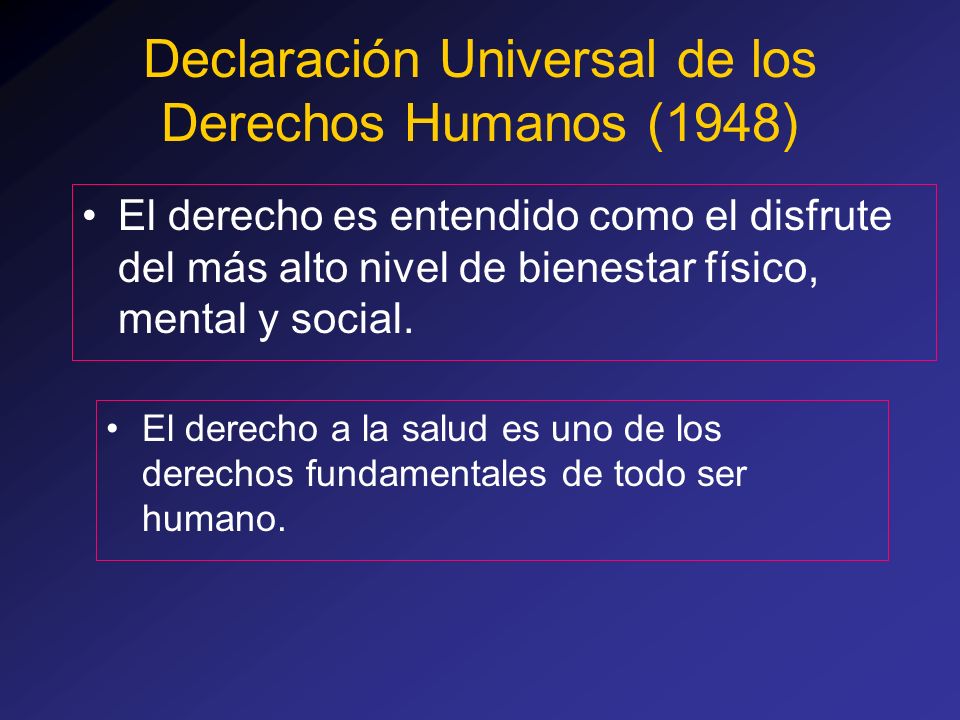 Declaración Universal de los Derechos Humanos (1948)

• El derecho es entendido como el disfrute del más alto nivel de bienestar físico, mental y social.

• El derecho a la salud es uno de los derechos fundamentales de todo ser humano.